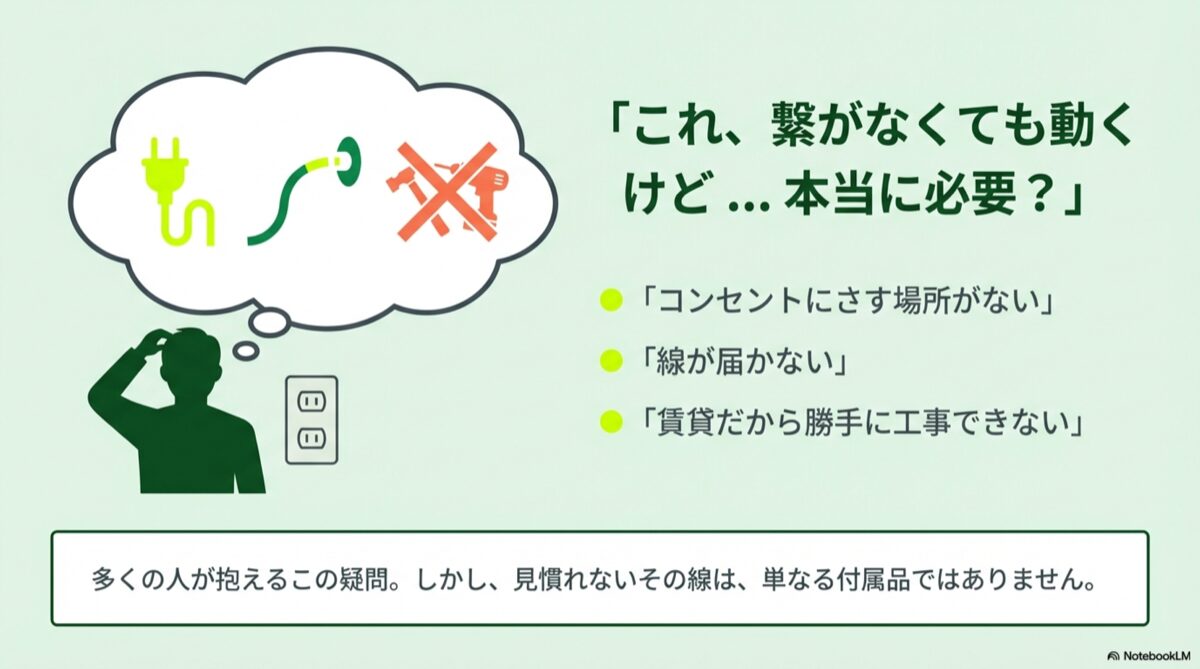 「これ、繋がなくても動くけど … 本当に必要？」

「コンセントにさす場所がない」

「線が届かない」

「賃貸だから勝手に工事できない」

多くの人が抱えるこの疑問。しかし、見慣れないその線は、単なる付属品ではありません。

NotebookLM